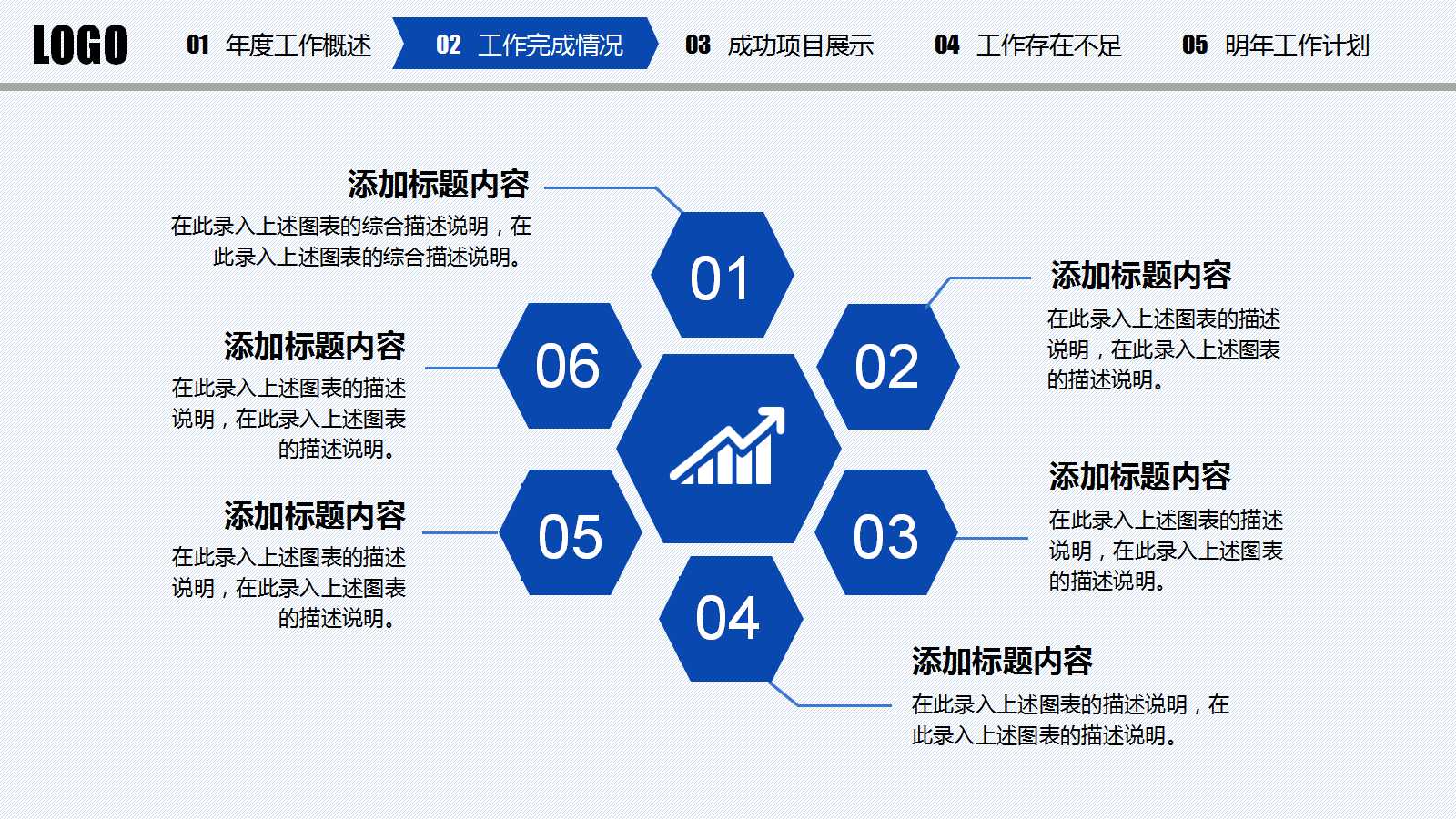 LOGO

01 年度工作概述 02 工作完成情况 03 成功项目展示 04 工作存在不足 05 明年工作计划

添加标题内容
在此录入上述图表的综合描述说明，在此录入上述图表的综合描述说明。

01

添加标题内容
在此录入上述图表的描述说明，在此录入上述图表的描述说明。

06

02

添加标题内容
在此录入上述图表的描述说明，在此录入上述图表的描述说明。

添加标题内容
在此录入上述图表的描述说明，在此录入上述图表的描述说明。

05

03

添加标题内容
在此录入上述图表的描述说明，在此录入上述图表的描述说明。

04

添加标题内容
在此录入上述图表的描述说明，在此录入上述图表的描述说明。